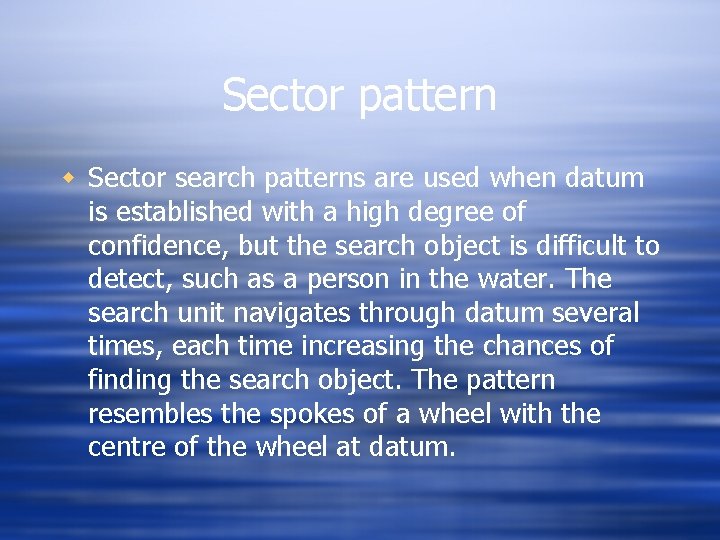 Sector pattern

Sector search patterns are used when datum is established with a high degree of confidence, but the search object is difficult to detect, such as a person in the water. The search unit navigates through datum several times, each time increasing the chances of finding the search object. The pattern resembles the spokes of a wheel with the centre of the wheel at datum.